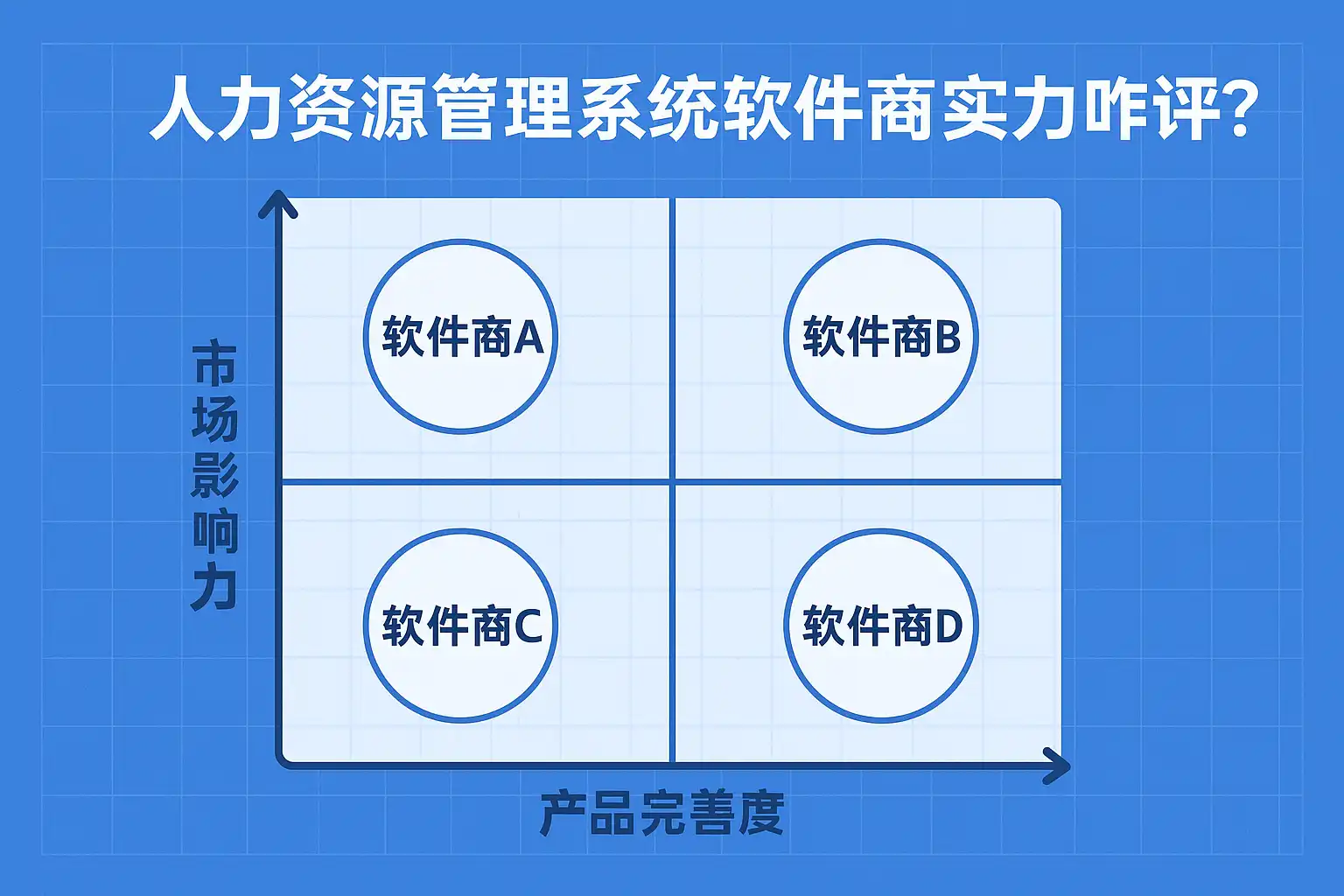 人力资源管理系统软件商实力咋评?

市场影响力

软件商A

软件商B

软件商C

软件商D

产品完善度